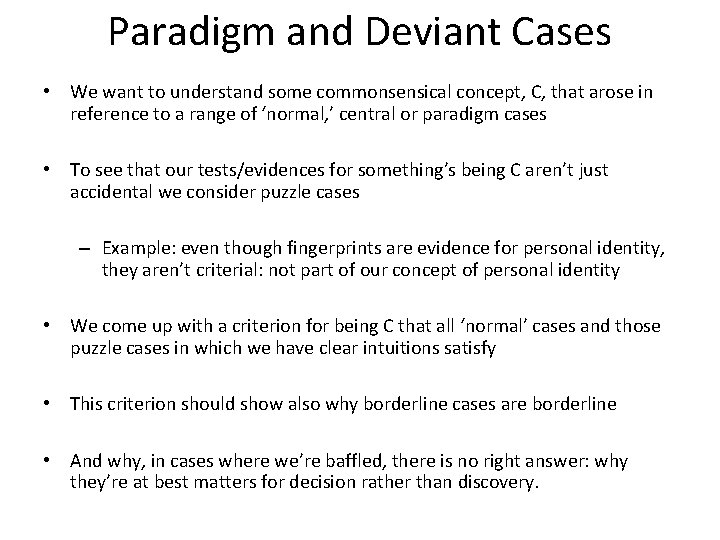 Paradigm and Deviant Cases

• We want to understand some commonsensical concept, C, that arose in reference to a range of ‘normal,’ central or paradigm cases

• To see that our tests/evidences for something’s being C aren’t just accidental we consider puzzle cases

– Example: even though fingerprints are evidence for personal identity, they aren’t criterial: not part of our concept of personal identity

• We come up with a criterion for being C that all ‘normal’ cases and those puzzle cases in which we have clear intuitions satisfy

• This criterion should show also why borderline cases are borderline

• And why, in cases where we’re baffled, there is no right answer: why they’re at best matters for decision rather than discovery.